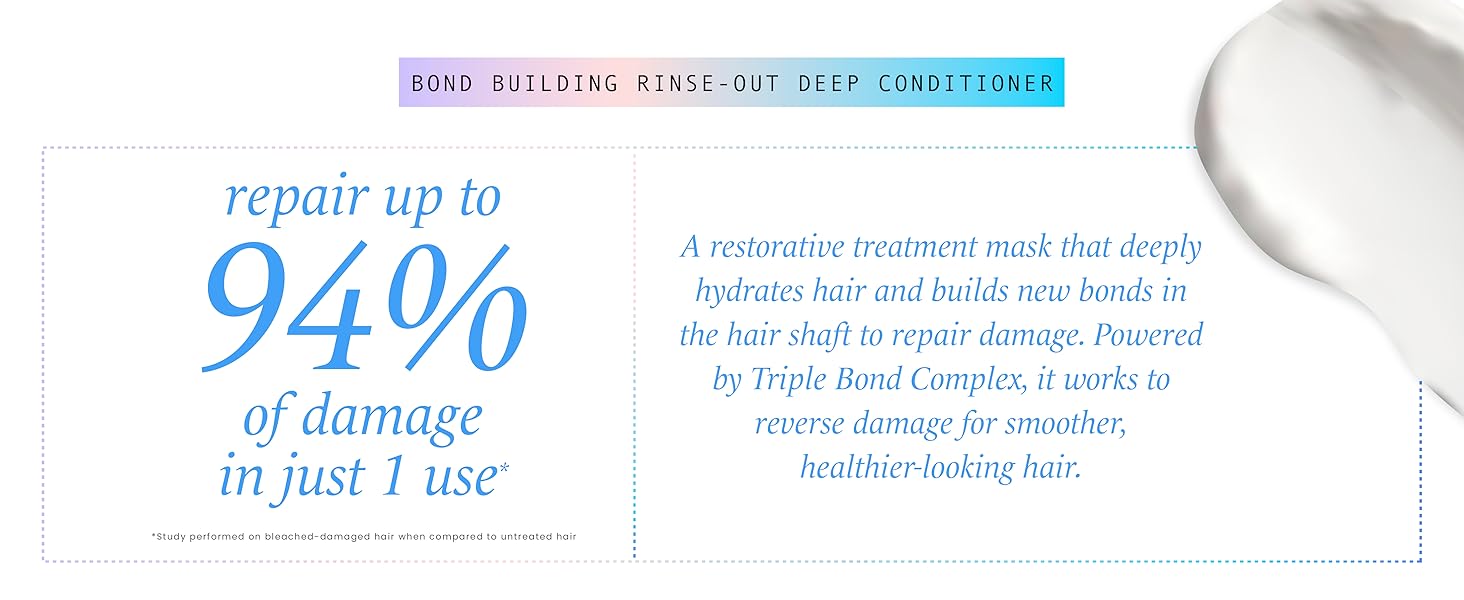 BOND BUILDING RINSE-OUT DEEP CONDITIONER

repair up to 94% of damage in just 1 use*

*Study performed on bleached-damaged hair when compared to untreated hair

A restorative treatment mask that deeply hydrates hair and builds new bonds in the hair shaft to repair damage. Powered by Triple Bond Complex, it works to reverse damage for smoother, healthier-looking hair.